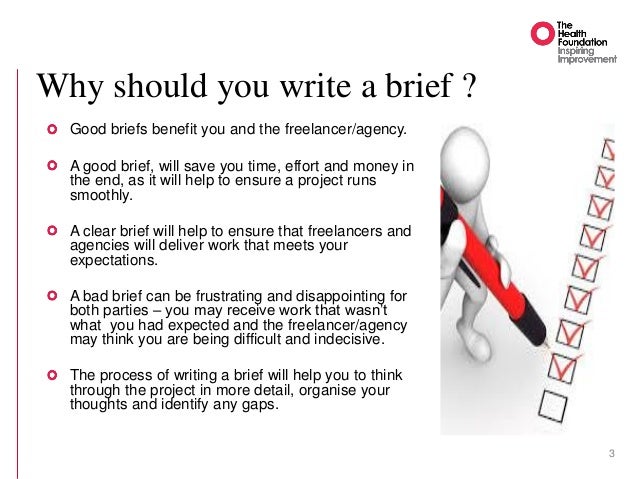 The Health Foundation
Inspiring Improvement

Why should you write a brief ?

Good briefs benefit you and the freelancer/agency.

A good brief, will save you time, effort and money in the end, as it will help to ensure a project runs smoothly.

A clear brief will help to ensure that freelancers and agencies will deliver work that meets your expectations.

A bad brief can be frustrating and disappointing for both parties – you may receive work that wasn't what you had expected and the freelancer/agency may think you are being difficult and indecisive.

The process of writing a brief will help you to think through the project in more detail, organise your thoughts and identify any gaps.

3